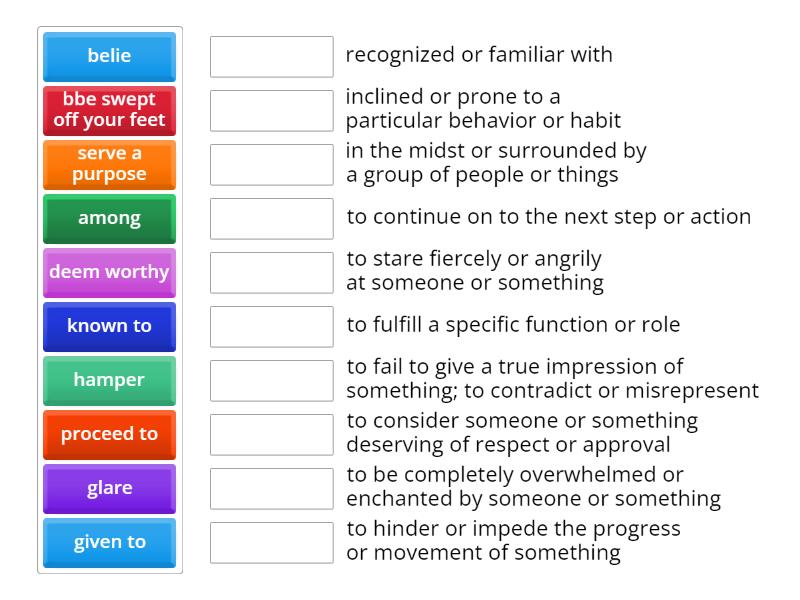 belie

bbe swept off your feet

serve a purpose

among

deem worthy

known to

hamper

proceed to

glare

given to

recognized or familiar with

inclined or prone to a particular behavior or habit

in the midst or surrounded by a group of people or things

to continue on to the next step or action

to stare fiercely or angrily at someone or something

to fulfill a specific function or role

to fail to give a true impression of something; to contradict or misrepresent

to consider someone or something deserving of respect or approval

to be completely overwhelmed or enchanted by someone or something

to hinder or impede the progress or movement of something